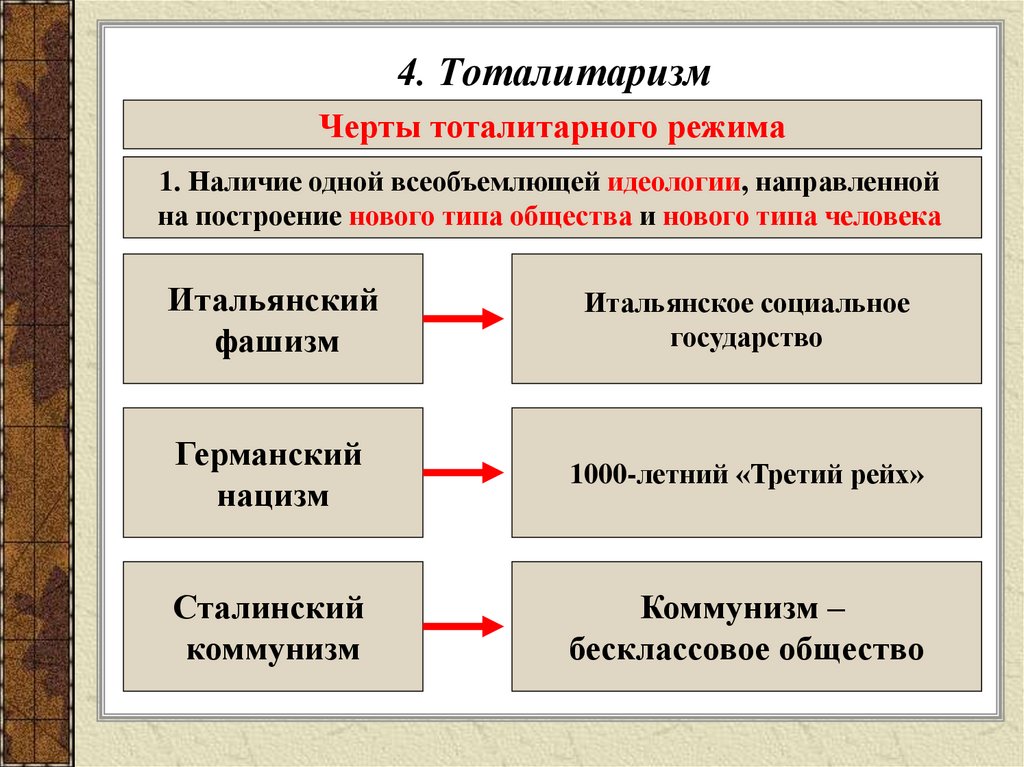 4. Тоталитаризм

Черты тоталитарного режима

1. Наличие одной всеобъемлющей идеологии, направленной на построение нового типа общества и нового типа человека

Итальянский фашизм

Итальянское социальное государство

Германский нацизм

1000-летний «Третий рейх»

Сталинский коммунизм

Коммунизм – бесклассовое общество